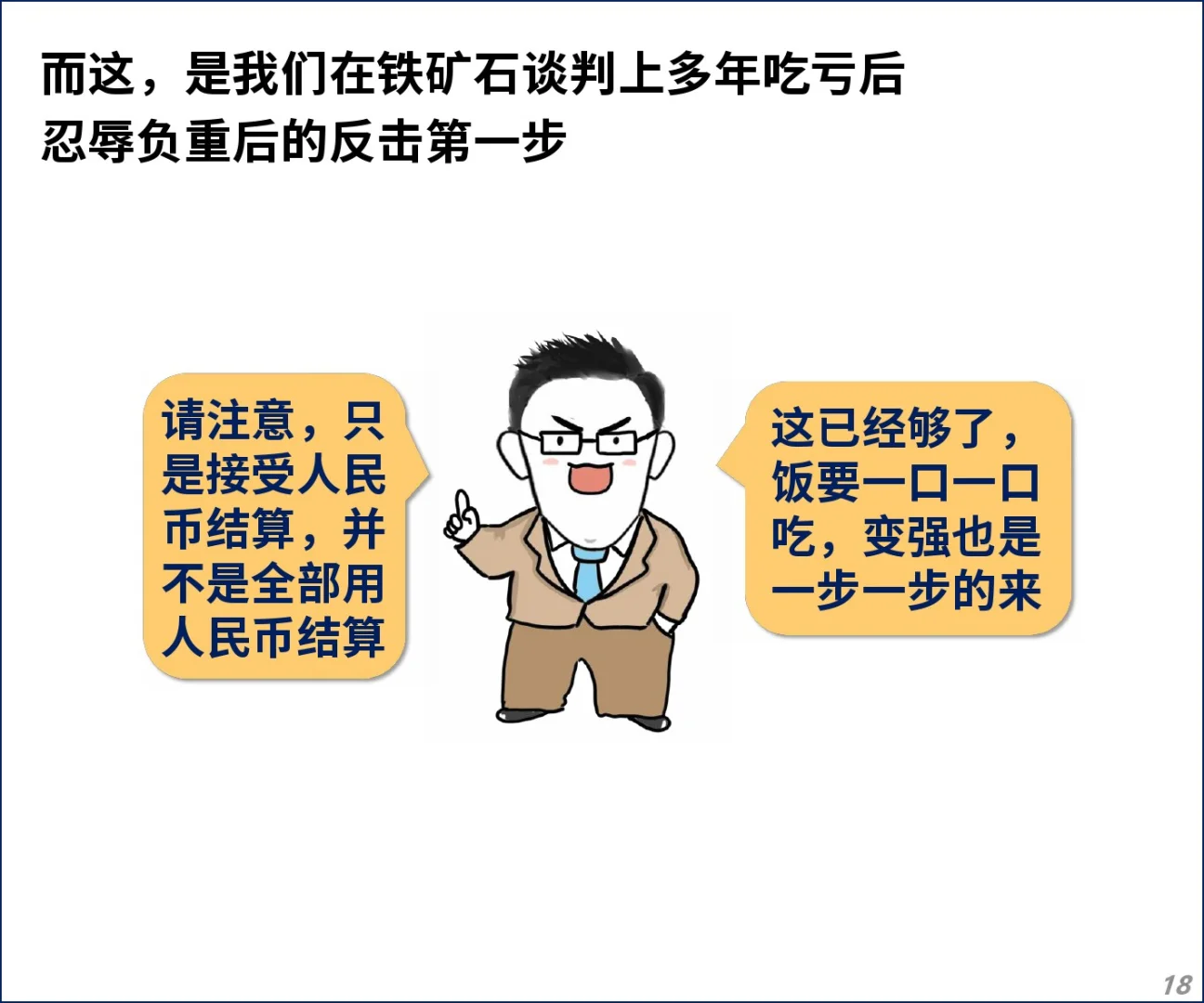 而这，是我们在铁矿石谈判上多年吃亏后忍辱负重后的反击第一步

请注意，只是接受人民币结算，并不是全部用人民币结算

这已经够了，饭要一口一口吃，变强也是一步一步的来

18